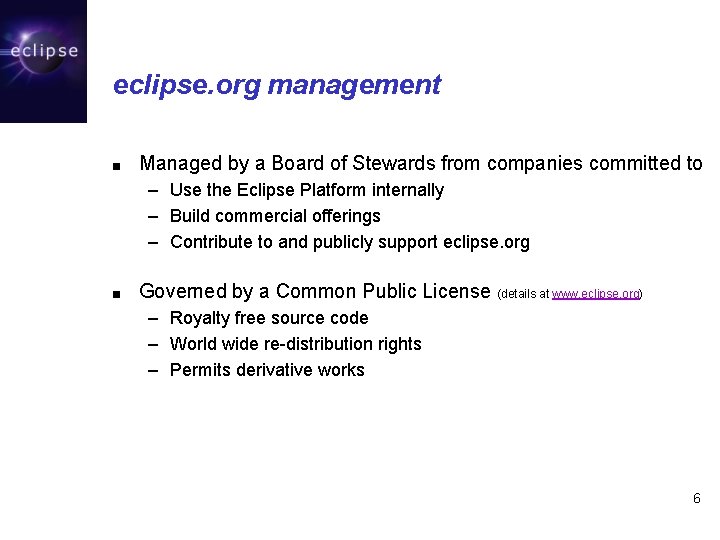 eclipse

eclipse.org management

■ Managed by a Board of Stewards from companies committed to
– Use the Eclipse Platform internally
– Build commercial offerings
– Contribute to and publicly support eclipse.org

■ Governed by a Common Public License (details at www.eclipse.org)
– Royalty free source code
– World wide re-distribution rights
– Permits derivative works

6